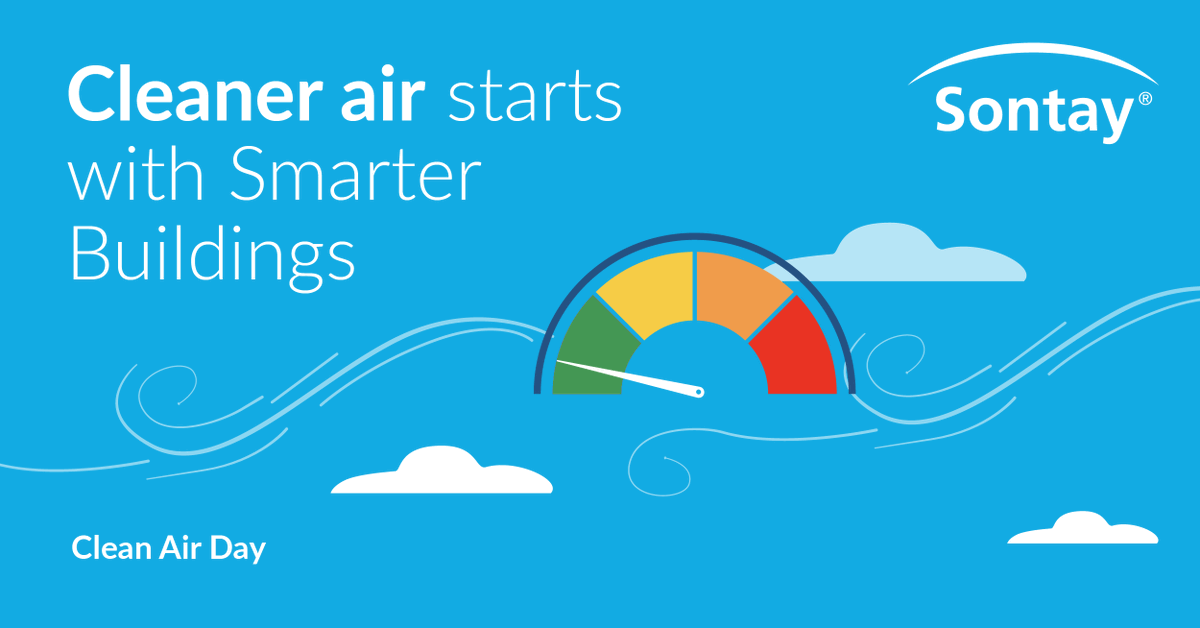 Cleaner air starts with Smarter Buildings

Sontay®

Clean Air Day